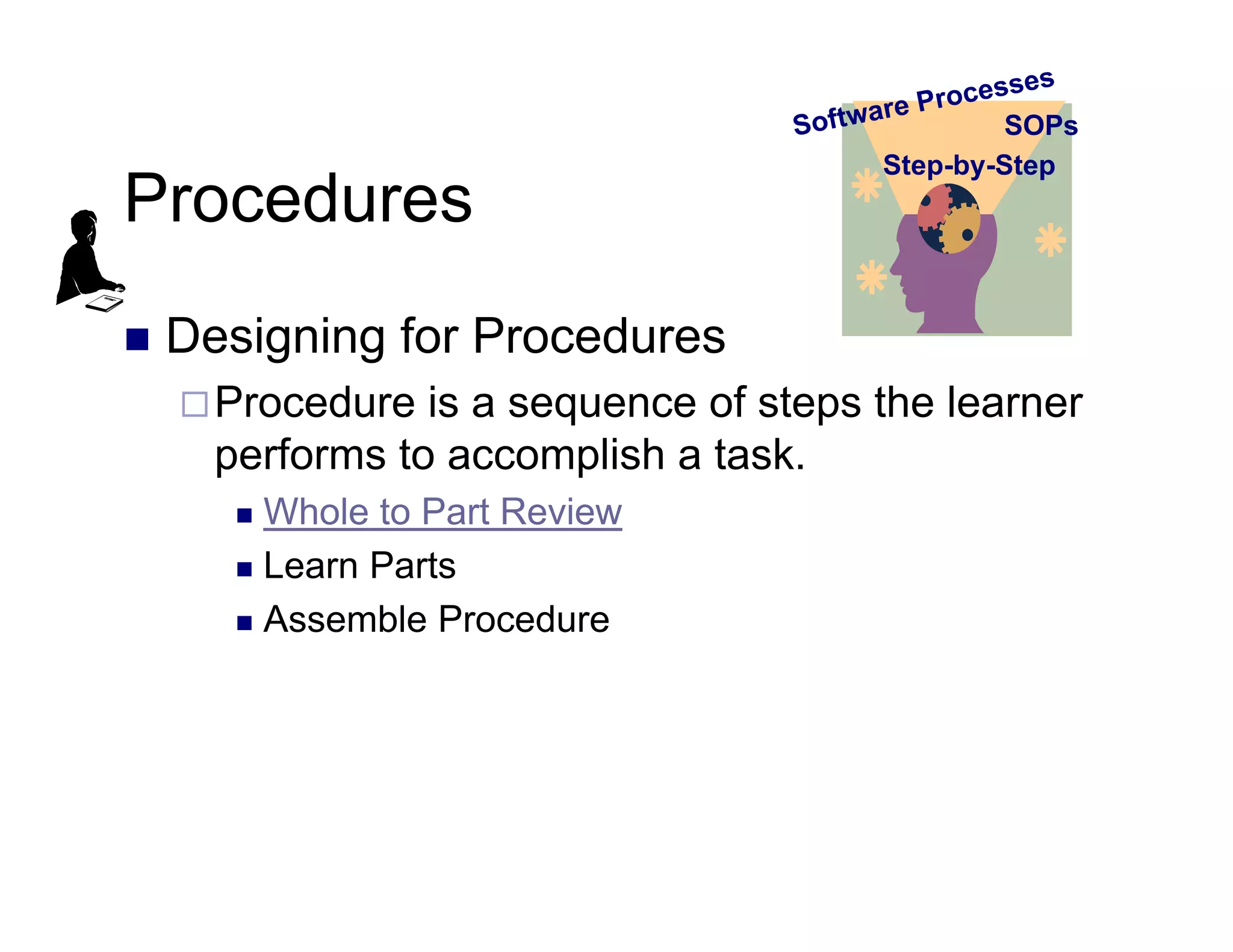 Software Processes
SOPs
Step-by-Step

Procedures

■ Designing for Procedures

□ Procedure is a sequence of steps the learner performs to accomplish a task.

■ Whole to Part Review
■ Learn Parts
■ Assemble Procedure